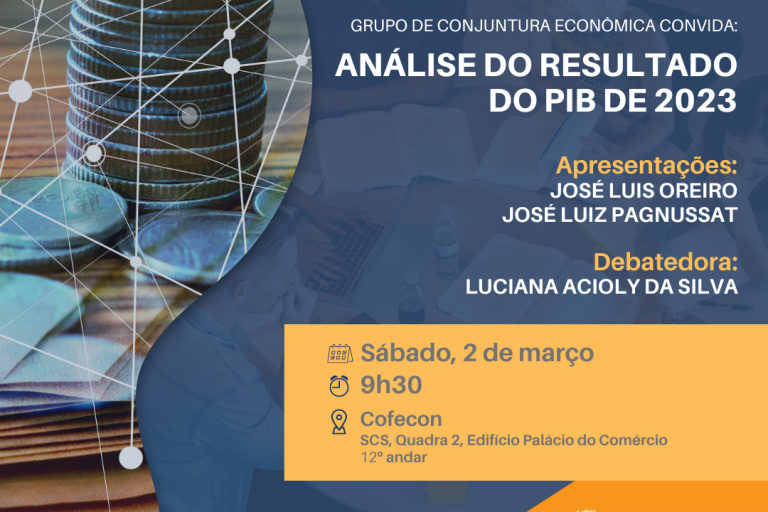 GRUPO DE CONJUNTURA ECONÔMICA CONVIDA:

ANÁLISE DO RESULTADO DO PIB DE 2023

Apresentações:
JOSÉ LUIS OREIRO
JOSÉ LUIZ PAGNUSSAT

Debatedora:
LUCIANA ACIOLY DA SILVA

Sábado, 2 de março

9h30

Cofecon
SCS, Quadra 2, Edifício Palácio do Comércio 12º andar